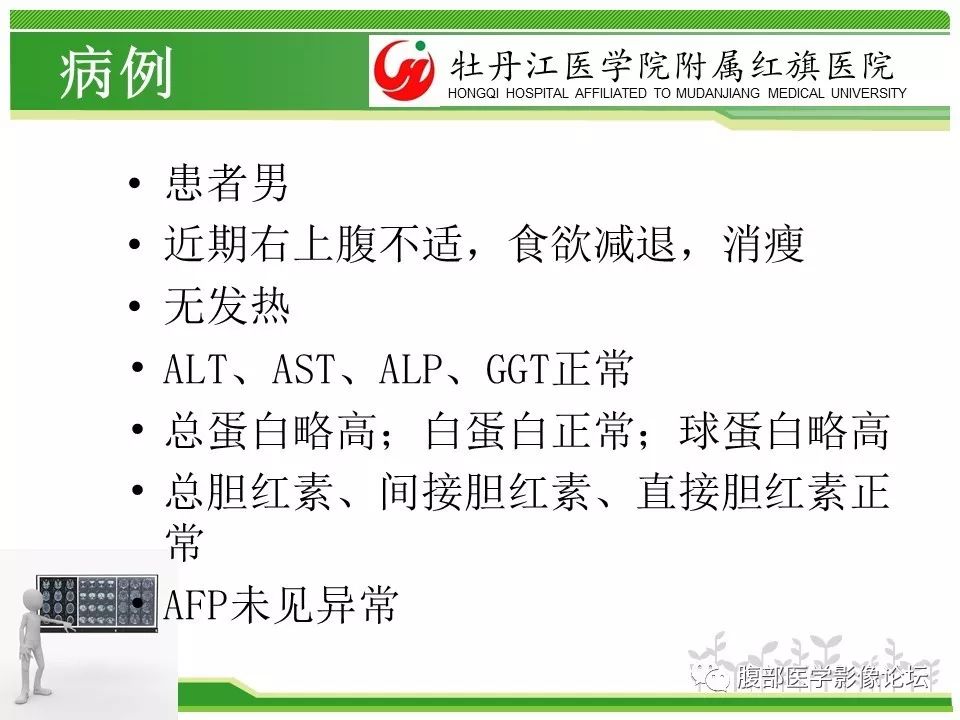 病例

牡丹江医学院附属红旗医院
HONGQI HOSPITAL AFFILIATED TO MUDANJIANG MEDICAL UNIVERSITY

• 患者男
• 近期右上腹不适，食欲减退，消瘦
• 无发热
• ALT、AST、ALP、GGT正常
• 总蛋白略高；白蛋白正常；球蛋白略高
• 总胆红素、间接胆红素、直接胆红素正常
• AFP未见异常

腹部医学影像论坛